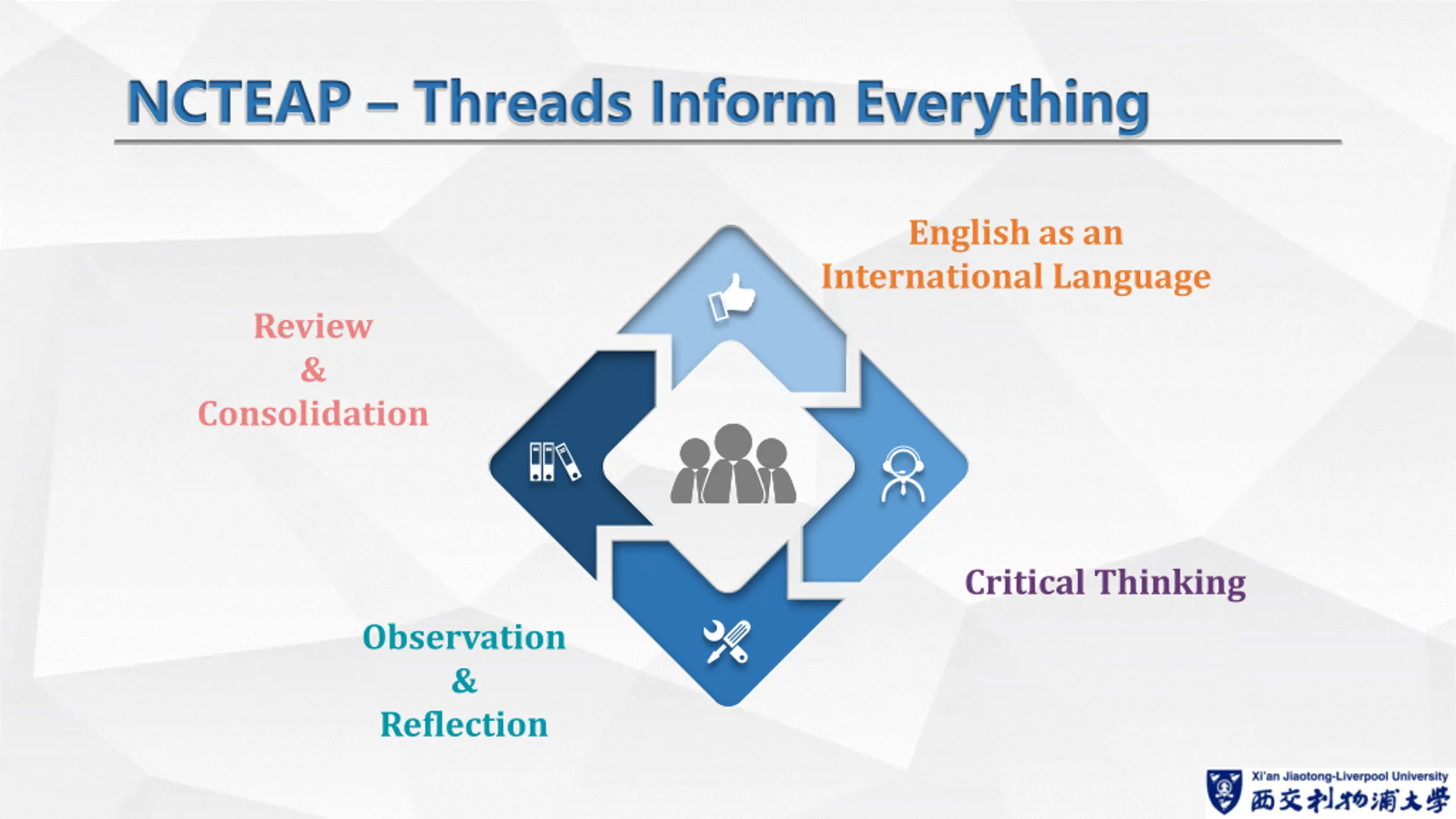 NCTEAP – Threads Inform Everything

English as an International Language

Review & Consolidation

Critical Thinking

Observation & Reflection

Xi'an Jiaotong-Liverpool University
西交利物浦大學